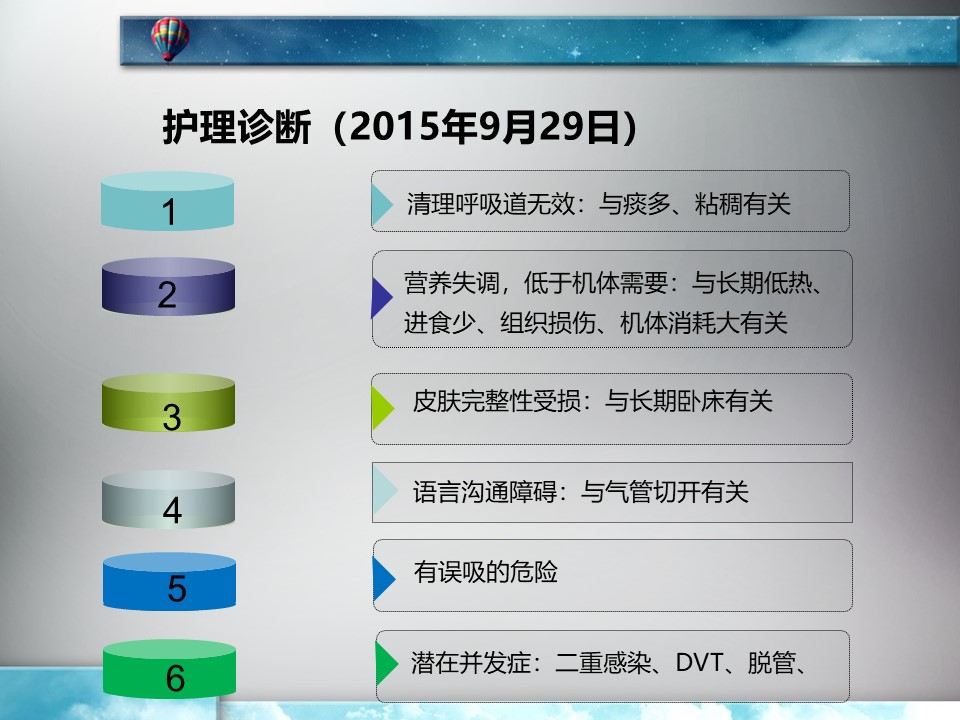 护理诊断（2015年9月29日）

1

清理呼吸道无效：与痰多、粘稠有关

2

营养失调，低于机体需要：与长期低热、进食少、组织损伤、机体消耗大有关

3

皮肤完整性受损：与长期卧床有关

4

语言沟通障碍：与气管切开有关

5

有误吸的危险

6

潜在并发症：二重感染、DVT、脱管、